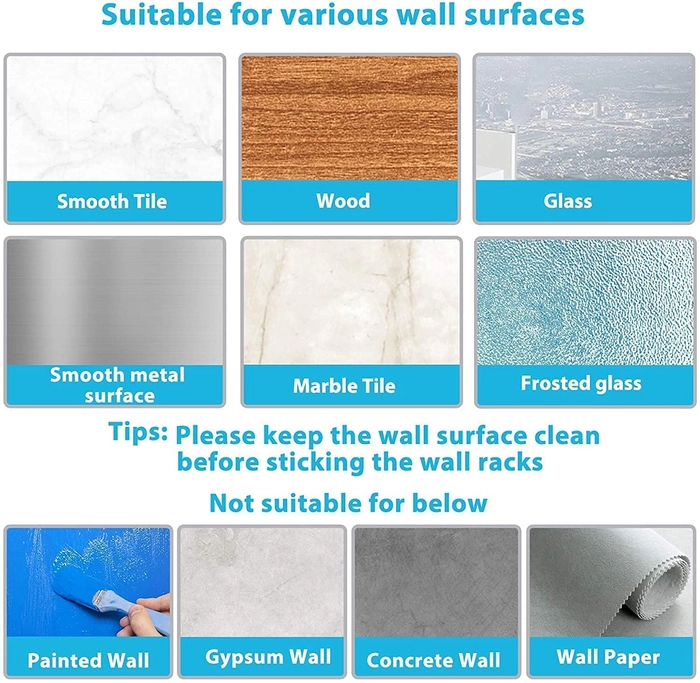 Suitable for various wall surfaces

Smooth Tile

Wood

Glass

Smooth metal surface

Marble Tile

Frosted glass

Tips: Please keep the wall surface clean before sticking the wall racks

Not suitable for below

Painted Wall

Gypsum Wall

Concrete Wall

Wall Paper